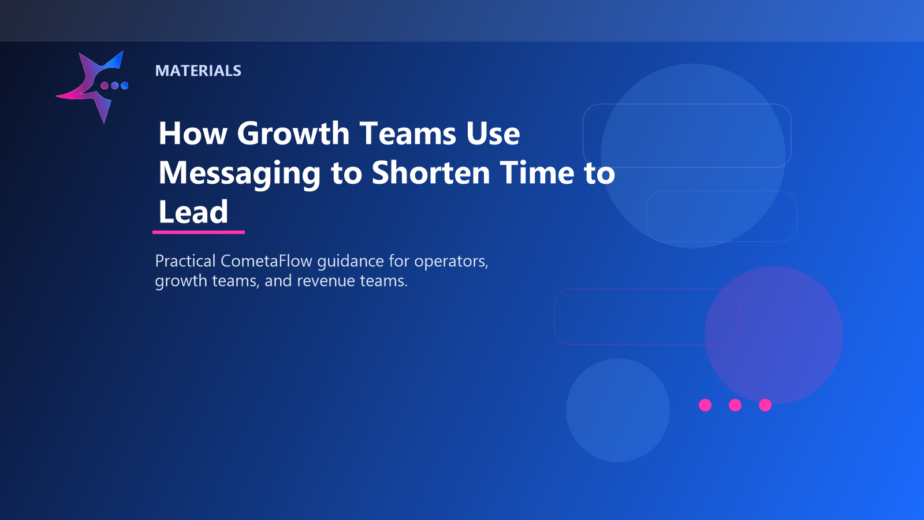 MATERIALS

How Growth Teams Use Messaging to Shorten Time to Lead

Practical CometaFlow guidance for operators, growth teams, and revenue teams.